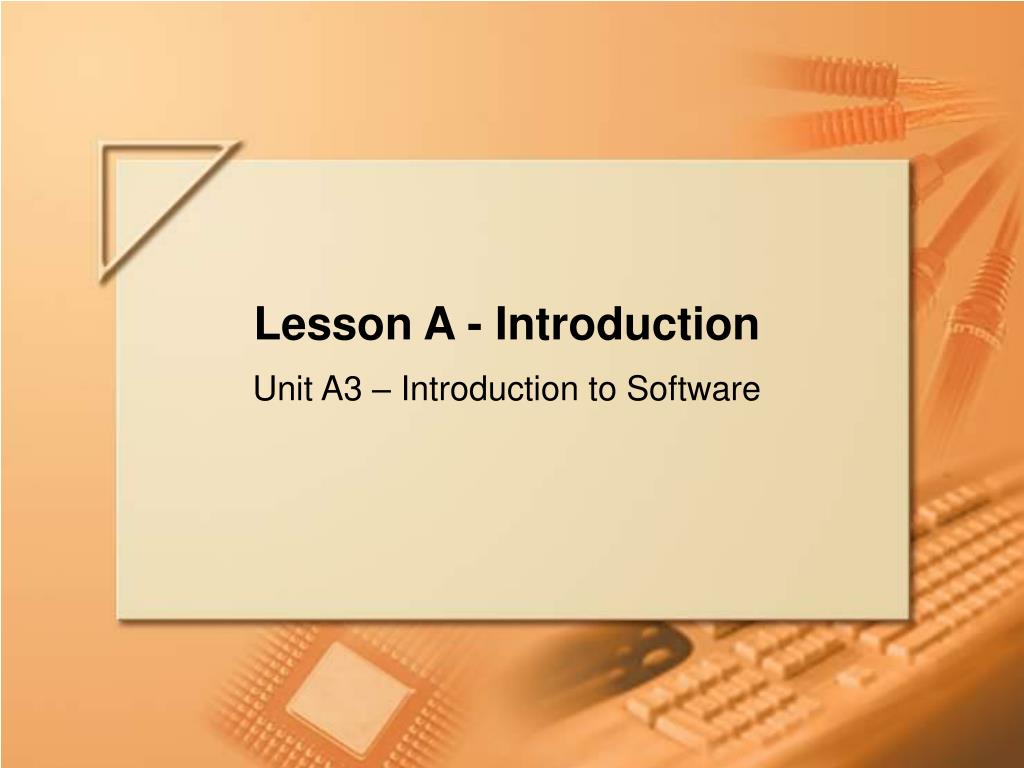 Lesson A - Introduction

Unit A3 – Introduction to Software